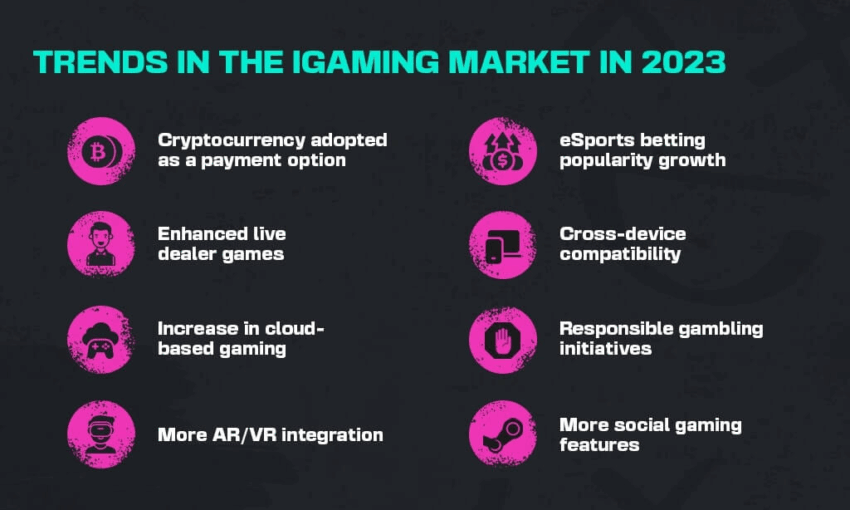 TRENDS IN THE IGAMING MARKET IN 2023

Cryptocurrency adopted as a payment option

Enhanced live dealer games

Increase in cloud-based gaming

More AR/VR integration

eSports betting popularity growth

Cross-device compatibility

Responsible gambling initiatives

More social gaming features